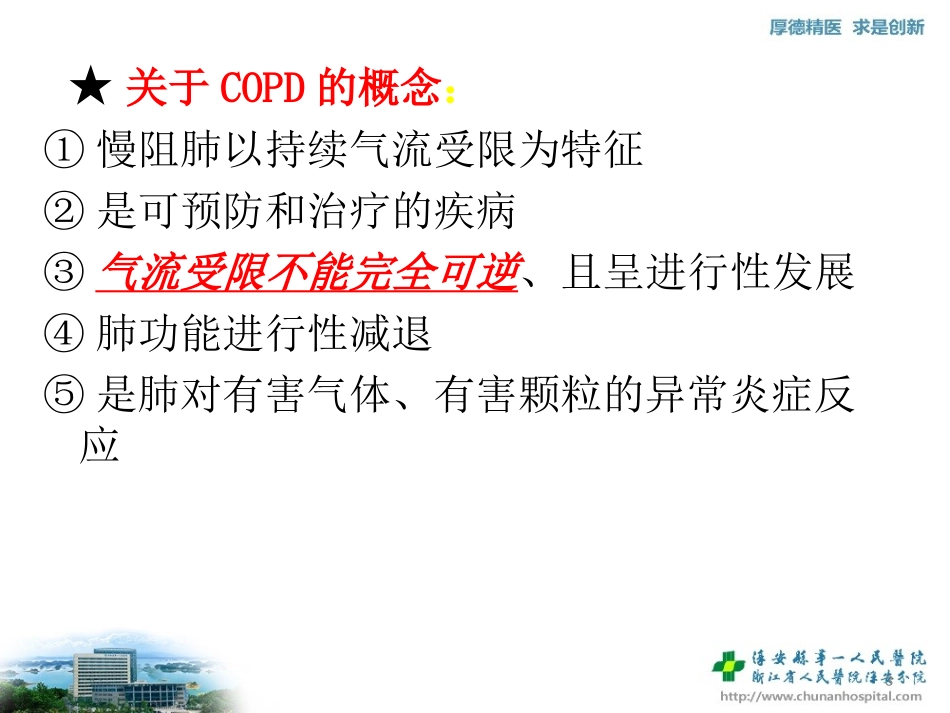 厚德精医 求是创新

★ 关于 COPD 的概念：

① 慢阻肺以持续气流受限为特征

② 是可预防和治疗的疾病

③ 气流受限不能完全可逆、且呈进行性发展

④ 肺功能进行性减退

⑤ 是肺对有害气体、有害颗粒的异常炎症反应

淳安县第一人民医院
浙江省人民医院淳安分院
http://www.chunanhospital.com